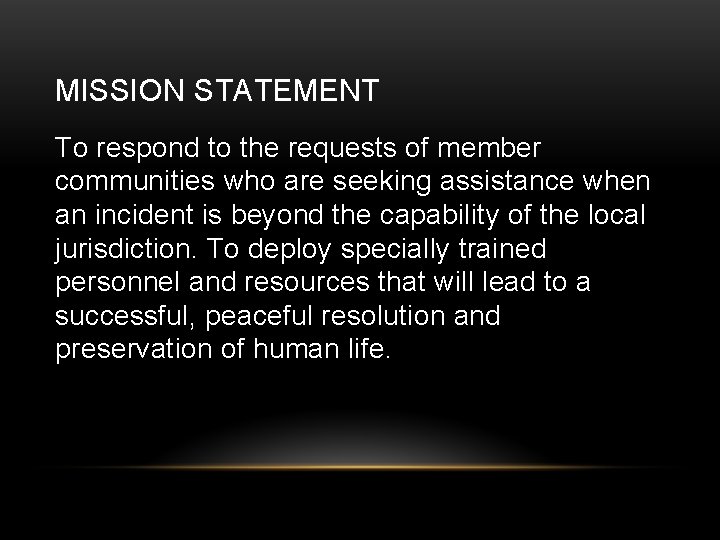 MISSION STATEMENT

To respond to the requests of member communities who are seeking assistance when an incident is beyond the capability of the local jurisdiction. To deploy specially trained personnel and resources that will lead to a successful, peaceful resolution and preservation of human life.